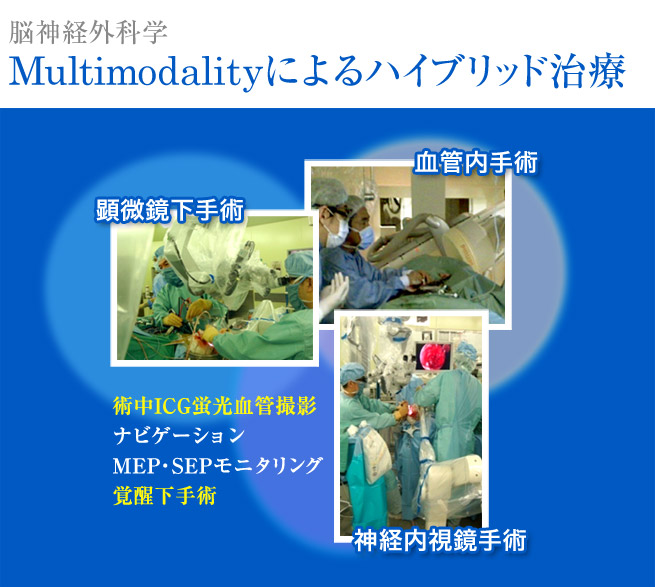 脳神経外科学
Multimodalityによるハイブリッド治療

血管内手術

顕微鏡下手術

術中ICG蛍光血管撮影
ナビゲーション
MEP・SEPモニタリング
覚醒下手術

神経内視鏡手術